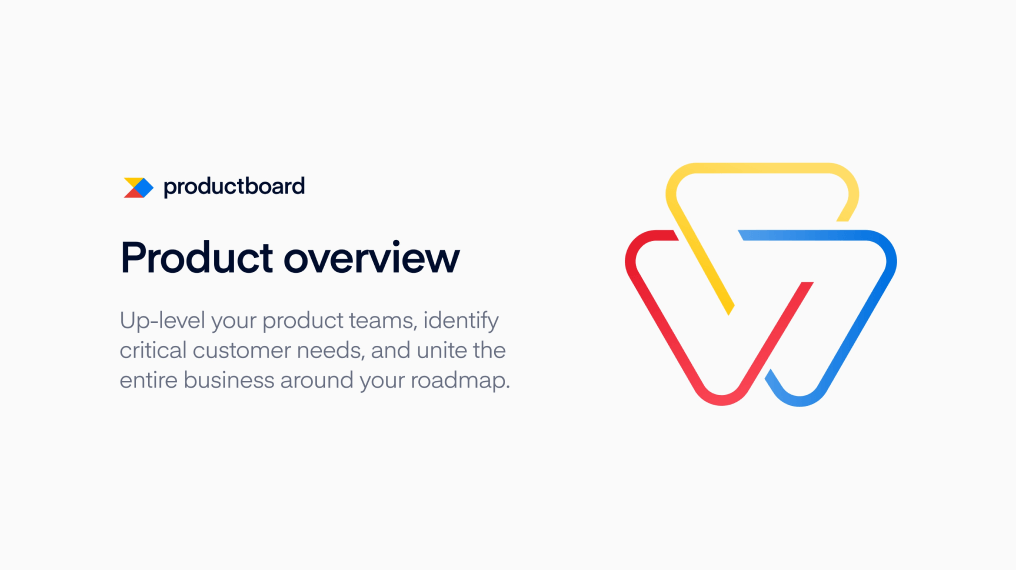 productboard

Product overview

Up-level your product teams, identify critical customer needs, and unite the entire business around your roadmap.